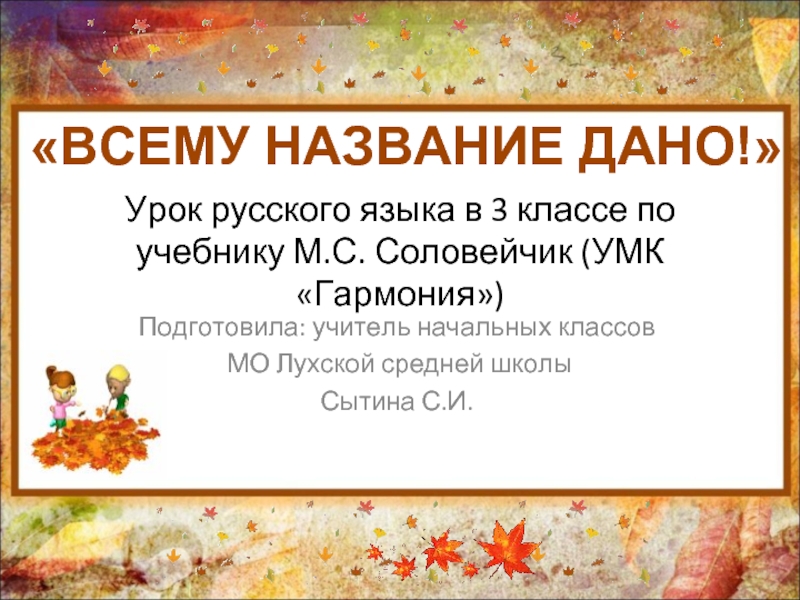 «ВСЕМУ НАЗВАНИЕ ДАНО!»

Урок русского языка в 3 классе по учебнику М.С. Соловейчик (УМК «Гармония»)

Подготовила: учитель начальных классов
МО Лухской средней школы
Сытина С.И.